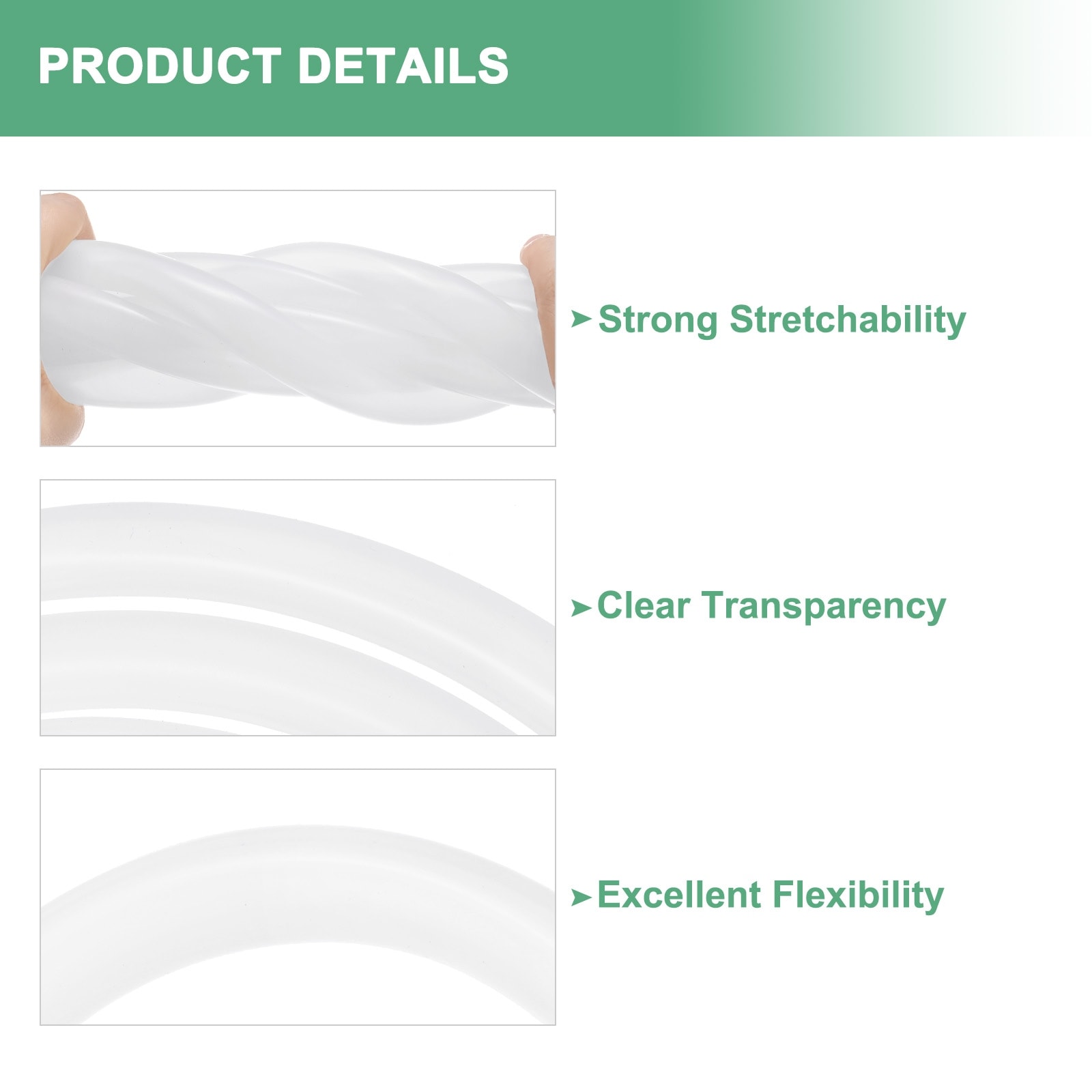 PRODUCT DETAILS

➤Strong Stretchability

➤Clear Transparency

➤Excellent Flexibility